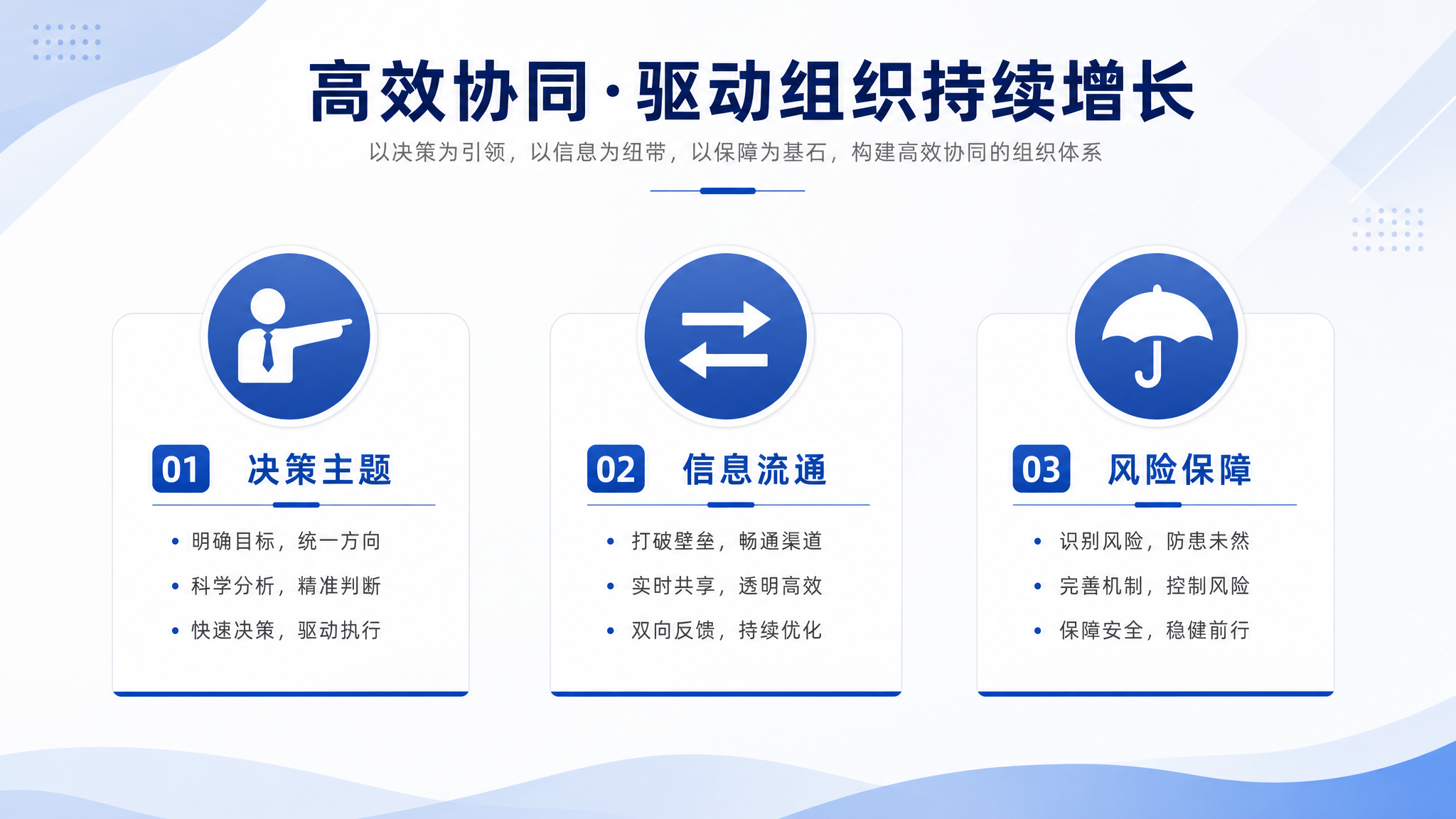 高效协同·驱动组织持续增长

以决策为引领，以信息为纽带，以保障为基石，构建高效协同的组织体系

01 决策主题

• 明确目标，统一方向
• 科学分析，精准判断
• 快速决策，驱动执行

02 信息流通

• 打破壁垒，畅通渠道
• 实时共享，透明高效
• 双向反馈，持续优化

03 风险保障

• 识别风险，防患未然
• 完善机制，控制风险
• 保障安全，稳健前行